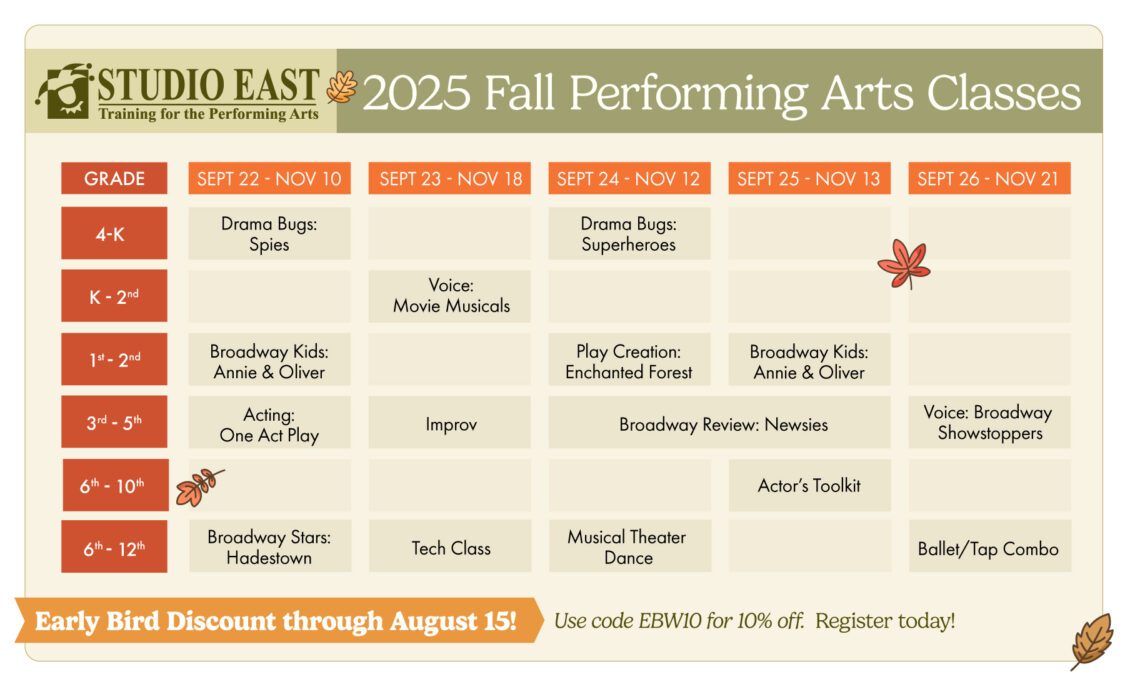 STUDIO EAST
Training for the Performing Arts

2025 Fall Performing Arts Classes

| GRADE | SEPT 22 - NOV 10 | SEPT 23 - NOV 18 | SEPT 24 - NOV 12 | SEPT 25 - NOV 13 | SEPT 26 - NOV 21 |
|---|---|---|---|---|---|
| 4-K | Drama Bugs: Spies | | Drama Bugs: Superheroes | | |
| K - 2$^{nd}$ | | Voice: Movie Musicals | | | |
| 1$^{st}$ - 2$^{nd}$ | Broadway Kids: Annie & Oliver | | Play Creation: Enchanted Forest | Broadway Kids: Annie & Oliver | |
| 3$^{rd}$ - 5$^{th}$ | Acting: One Act Play | Improv | Broadway Review: Newsies | Broadway Review: Newsies | Voice: Broadway Showstoppers |
| 6$^{th}$ - 10$^{th}$ | | | | Actor's Toolkit | |
| 6$^{th}$ - 12$^{th}$ | Broadway Stars: Hadestown | Tech Class | Musical Theater Dance | | Ballet/Tap Combo |

Early Bird Discount through August 15!
Use code EBW10 for 10% off. Register today!